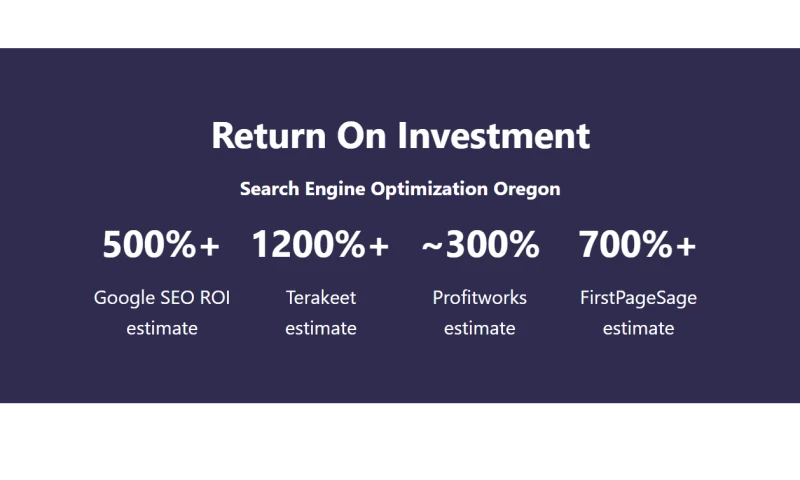 Return On Investment

Search Engine Optimization Oregon

500%+
Google SEO ROI estimate

1200%+
Terakeet estimate

~300%
Profitworks estimate

700%+
FirstPageSage estimate